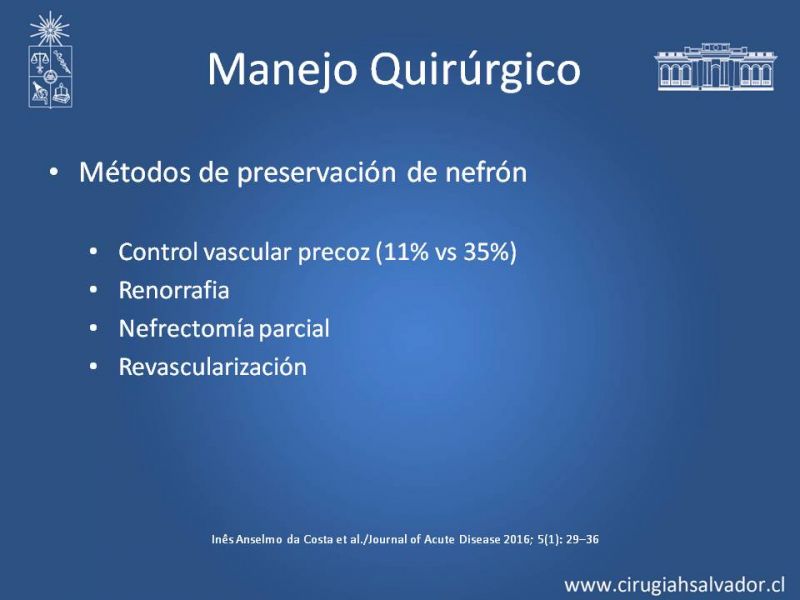 Manejo Quirúrgico

• Métodos de preservación de nefrón

• Control vascular precoz (11% vs 35%)
• Renorrafia
• Nefrectomía parcial
• Revascularización

Inês Anselmo da Costa et al./Journal of Acute Disease 2016; 5(1): 29–36

www.cirugiahsalvador.cl